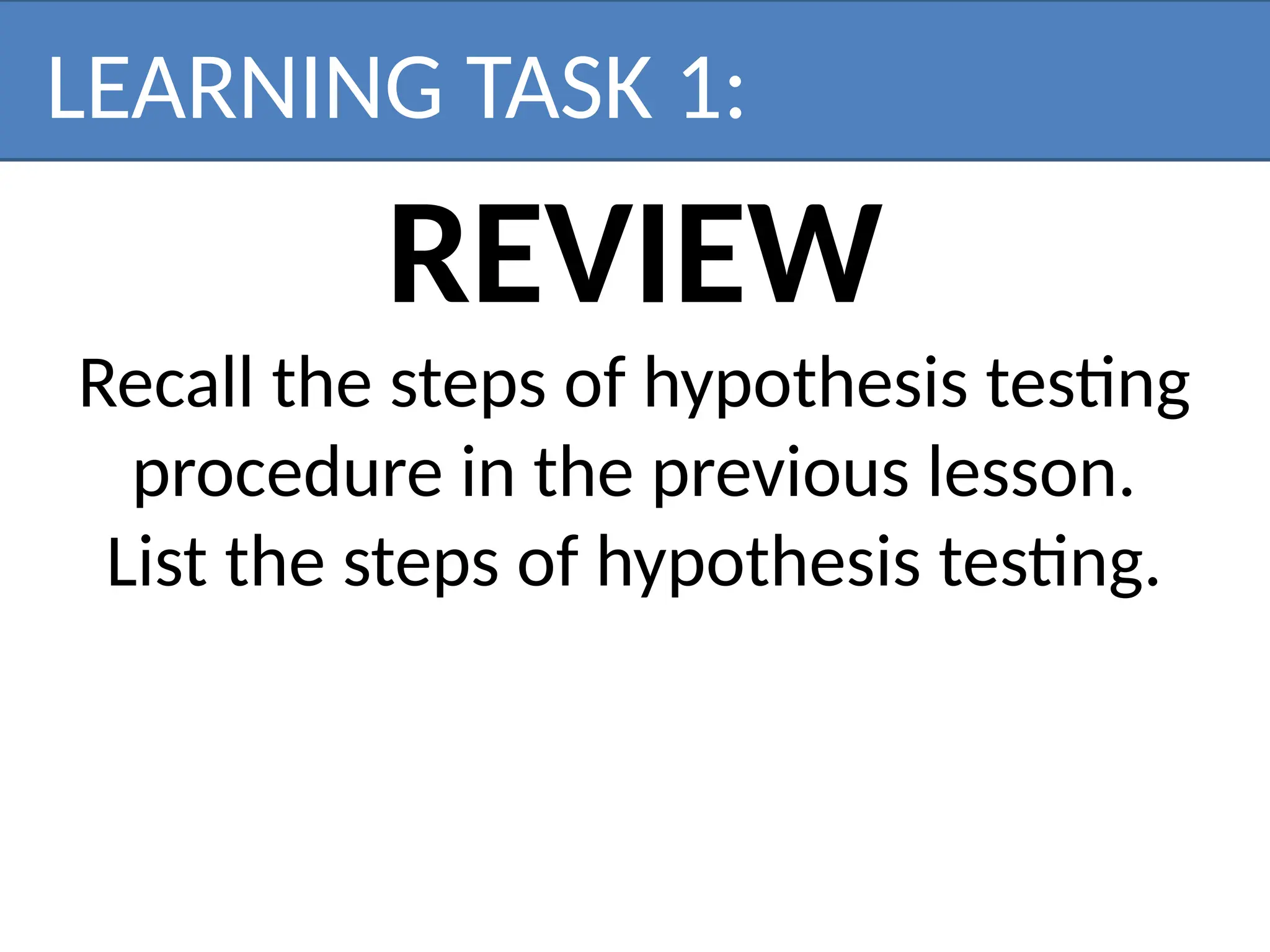 LEARNING TASK 1:

REVIEW

Recall the steps of hypothesis testing procedure in the previous lesson.

List the steps of hypothesis testing.